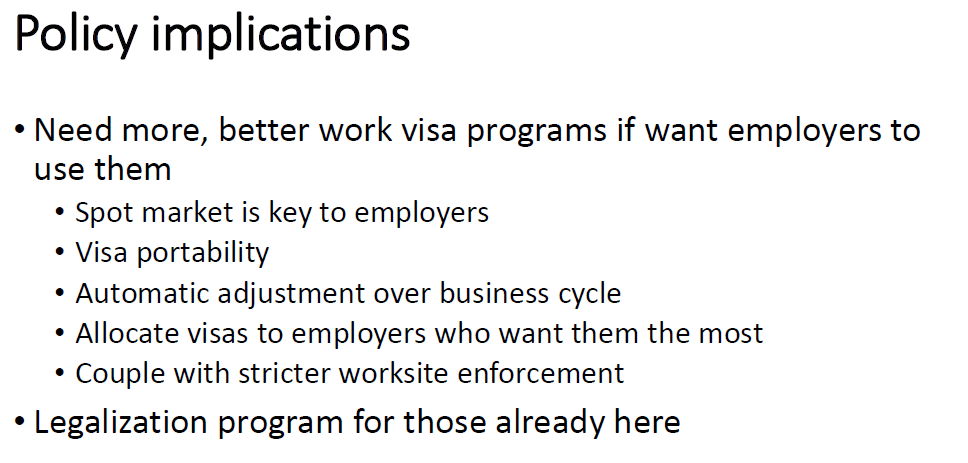 Policy implications

• Need more, better work visa programs if want employers to use them
  • Spot market is key to employers
  • Visa portability
  • Automatic adjustment over business cycle
  • Allocate visas to employers who want them the most
  • Couple with stricter worksite enforcement
• Legalization program for those already here